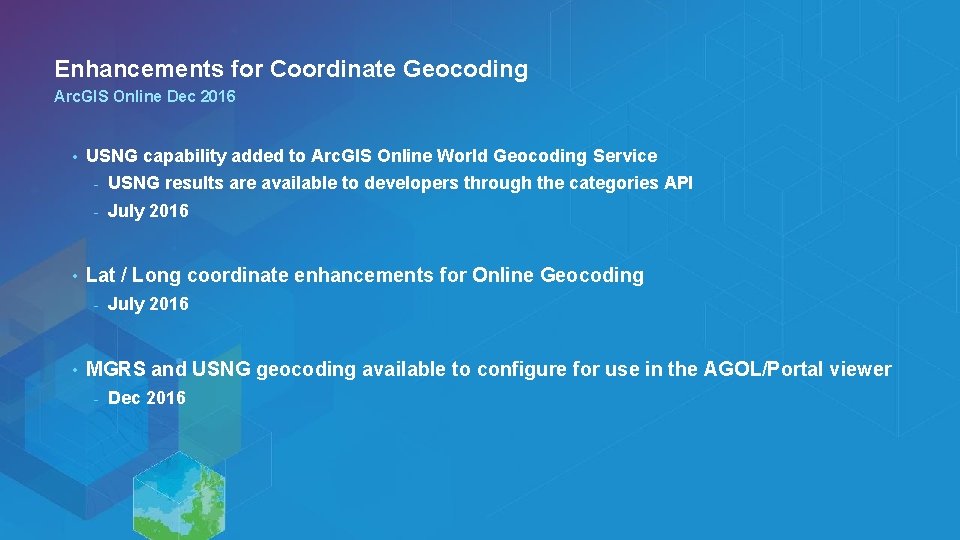 Enhancements for Coordinate Geocoding
ArcGIS Online Dec 2016

• USNG capability added to ArcGIS Online World Geocoding Service
- USNG results are available to developers through the categories API
- July 2016

• Lat / Long coordinate enhancements for Online Geocoding
- July 2016

• MGRS and USNG geocoding available to configure for use in the AGOL/Portal viewer
- Dec 2016